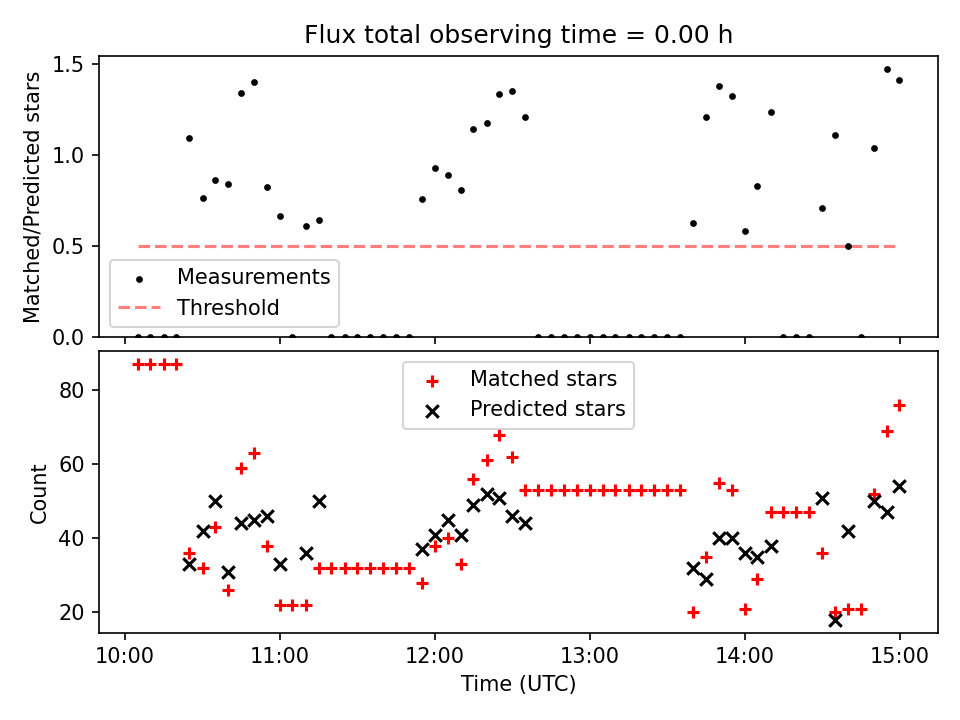 Flux total observing time = 0.00 h

Matched/Predicted stars

1.5
1.0
0.5
0.0

Measurements
Threshold

Count

80
60
40
20

Matched stars
Predicted stars

10:00
11:00
12:00
13:00
14:00
15:00

Time (UTC)